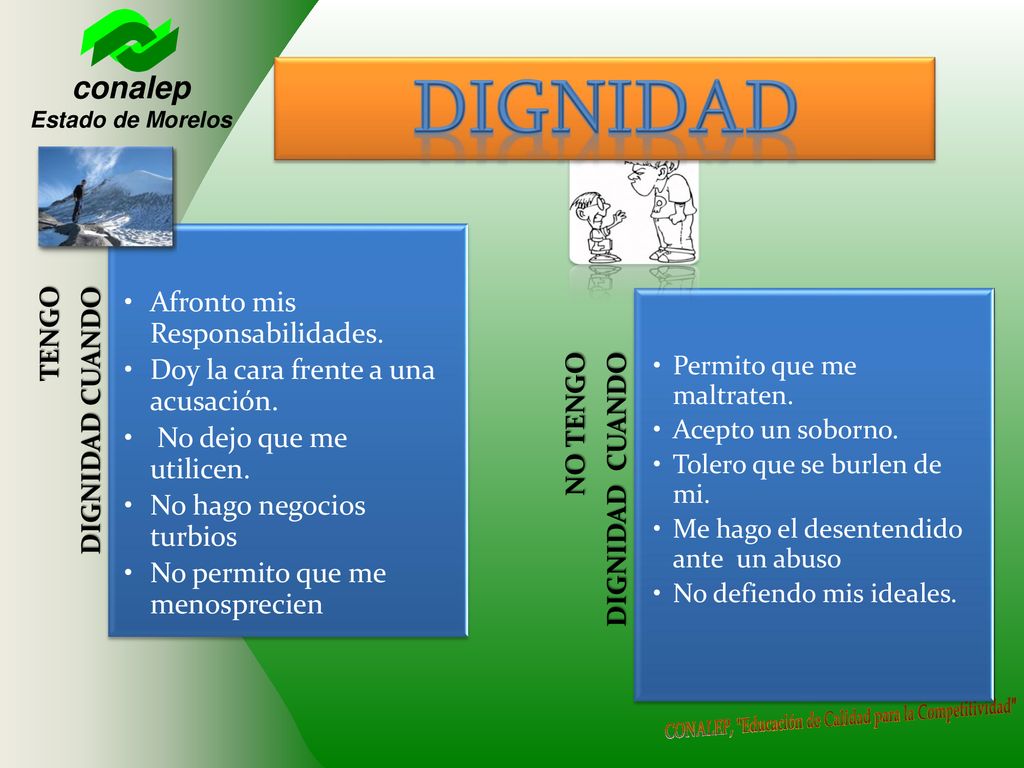 conalep
Estado de Morelos

DIGNIDAD

TENGO DIGNIDAD CUANDO

• Afronto mis Responsabilidades.
• Doy la cara frente a una acusación.
• No dejo que me utilicen.
• No hago negocios turbios
• No permito que me menosprecien

NO TENGO DIGNIDAD CUANDO

• Permito que me maltraten.
• Acepto un soborno.
• Tolero que se burlen de mi.
• Me hago el desentendido ante un abuso
• No defiendo mis ideales.

CONALEP, "Educación de Calidad para la Competitividad"